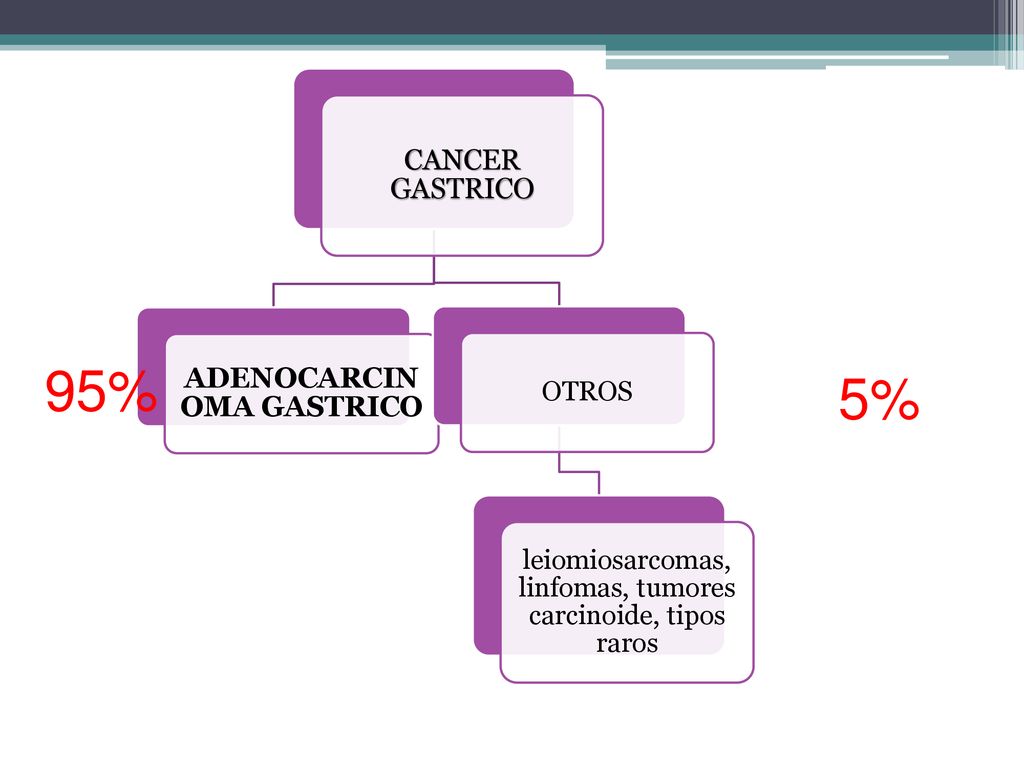 CANCER GASTRICO

95%

ADENOCARCINOMA GASTRICO

OTROS

5%

leiomiosarcomas, linfomas, tumores carcinoide, tipos raros